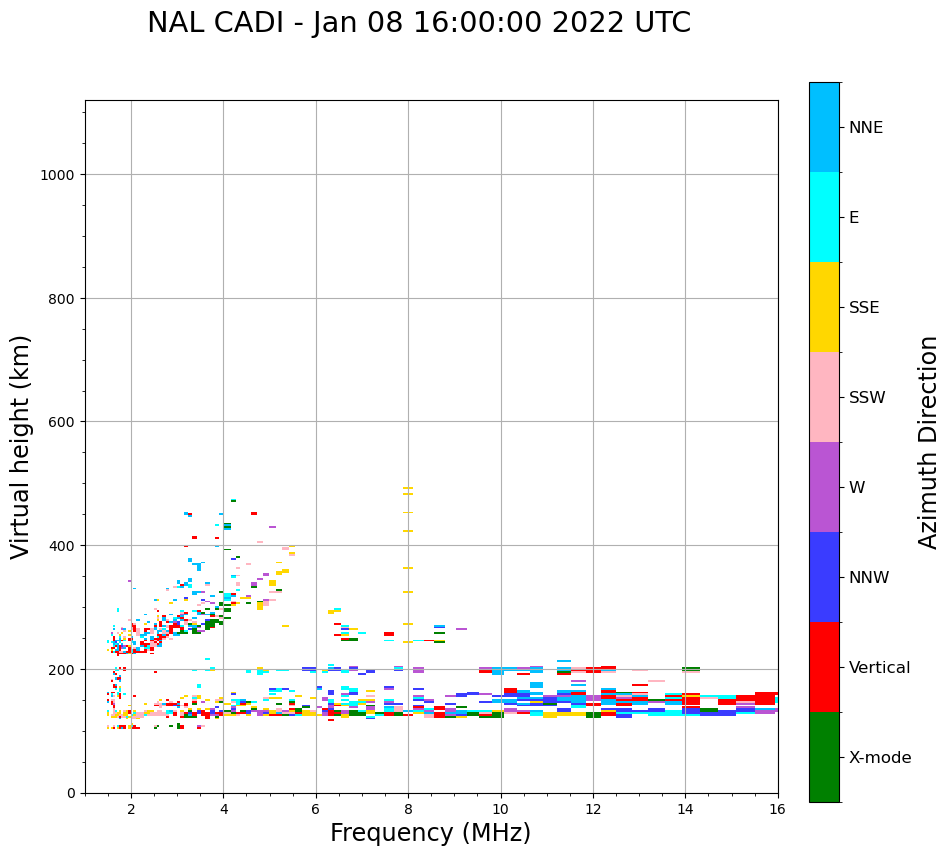 NAL CADI - Jan 08 16:00:00 2022 UTC

Virtual height (km)

1000
800
600
400
200
0

2
4
6
8
10
12
14
16

Frequency (MHz)

NNE
E
SSE
SSW
W
NNW
Vertical
X-mode

Azimuth Direction